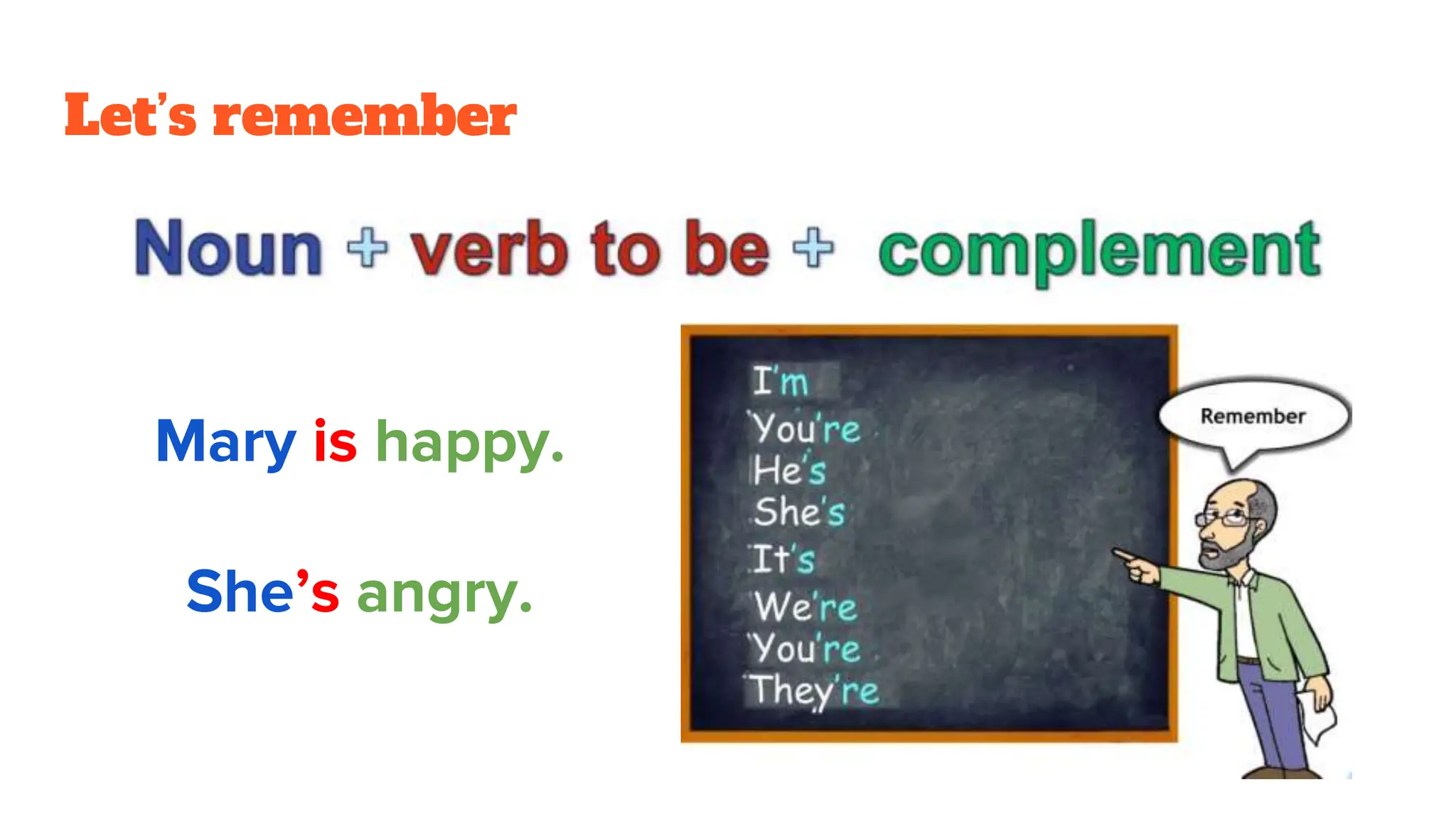 Let's remember

Noun + verb to be + complement

Mary is happy.

She's angry.

I'm
You're
He's
She's
It's
We're
You're
They're

Remember